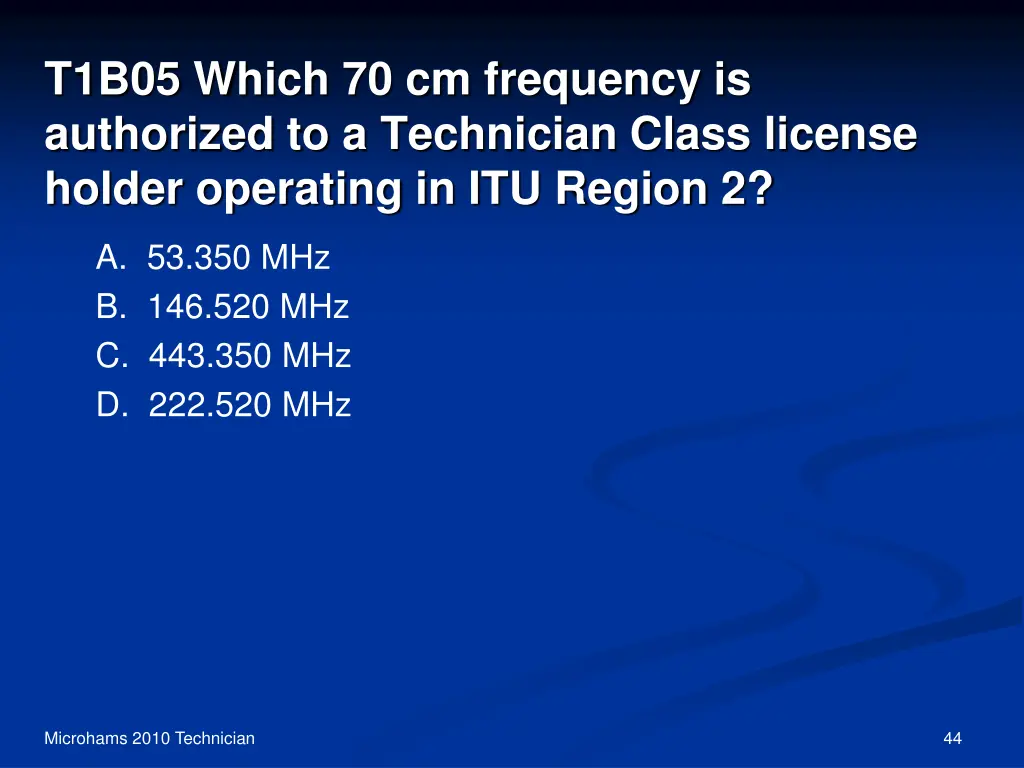 T1B05 Which 70 cm frequency is authorized to a Technician Class license holder operating in ITU Region 2?

A. 53.350 MHz
B. 146.520 MHz
C. 443.350 MHz
D. 222.520 MHz

Microhams 2010 Technician

44